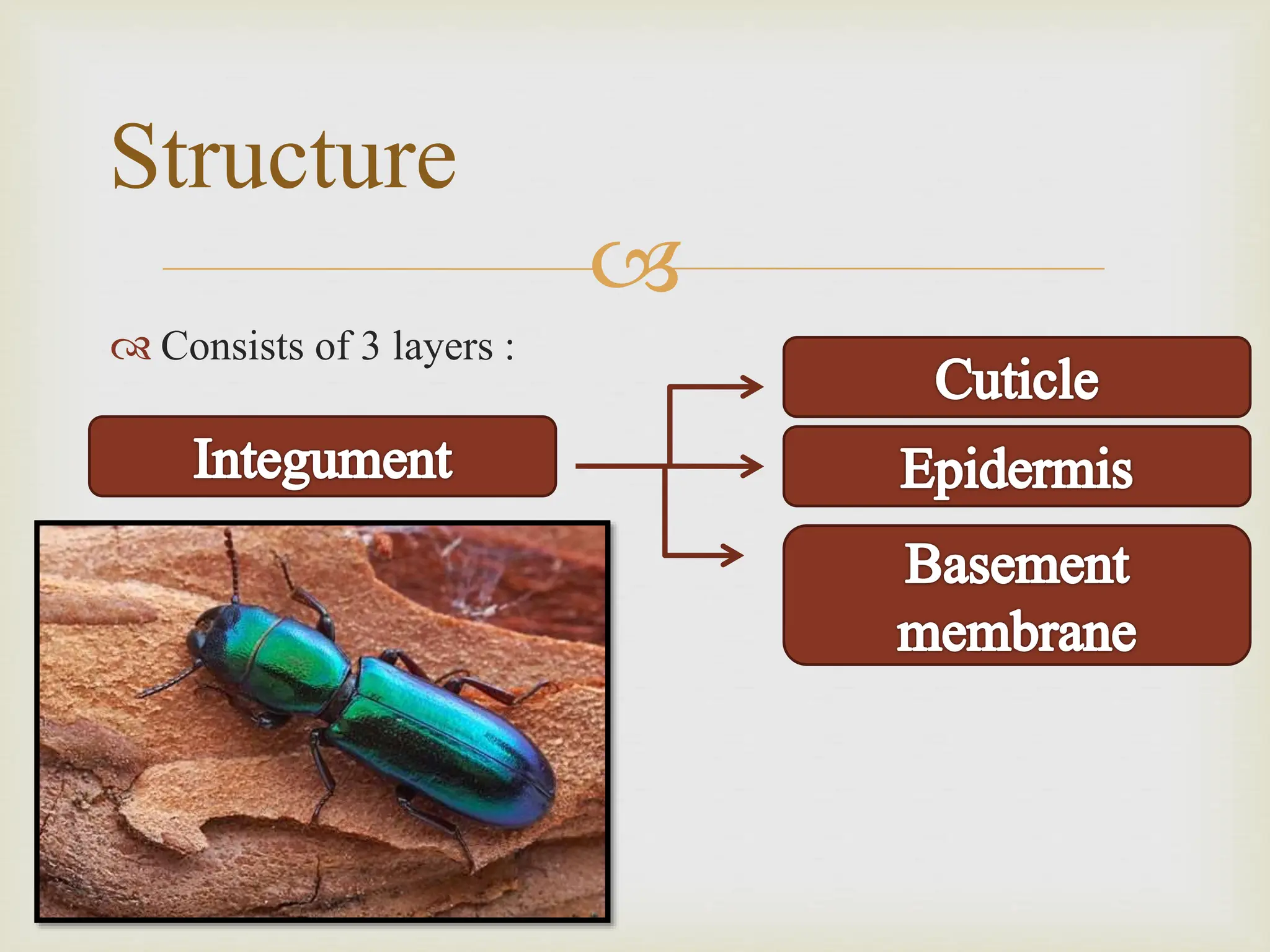 Structure

Consists of 3 layers :

Integument

Cuticle

Epidermis

Basement membrane